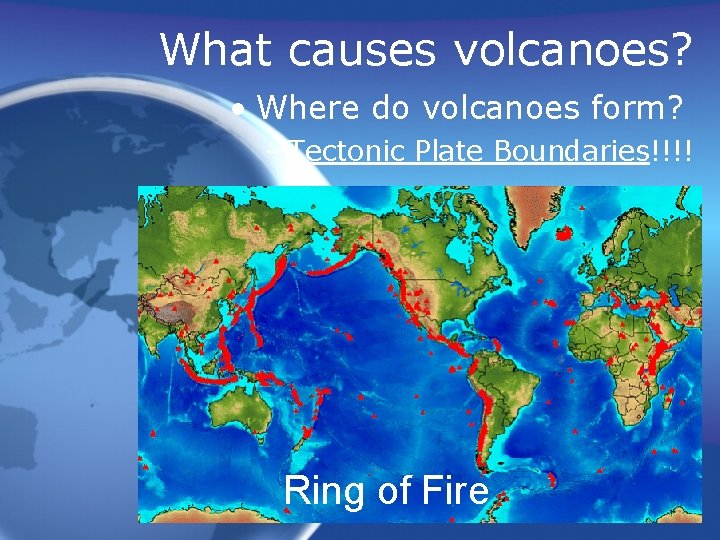 What causes volcanoes?

• Where do volcanoes form?

– Tectonic Plate Boundaries!!!!

Ring of Fire